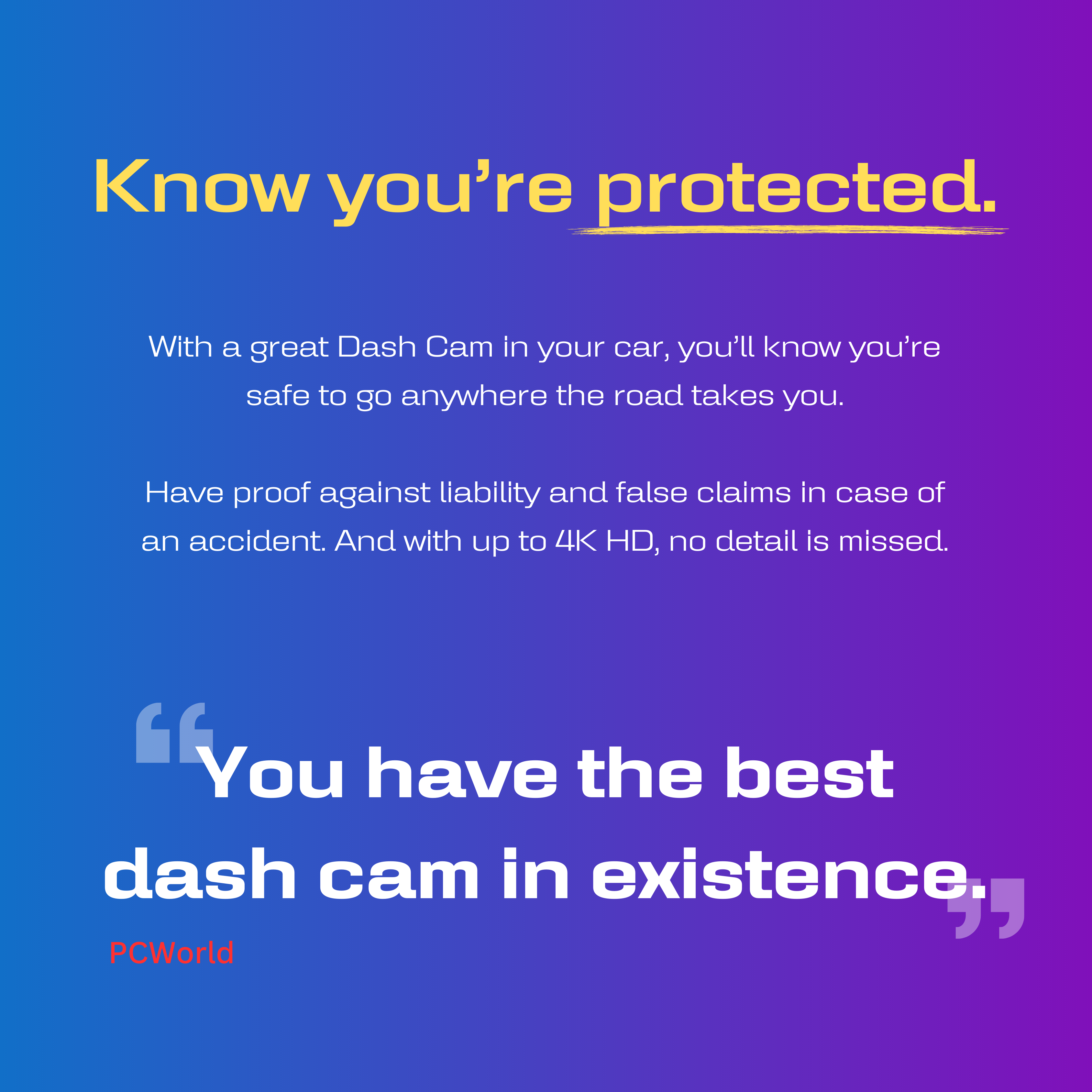 Know you’re protected.

With a great Dash Cam in your car, you’ll know you’re safe to go anywhere the road takes you.

Have proof against liability and false claims in case of an accident. And with up to 4K HD, no detail is missed.

“You have the best dash cam in existence.”

PCWorld